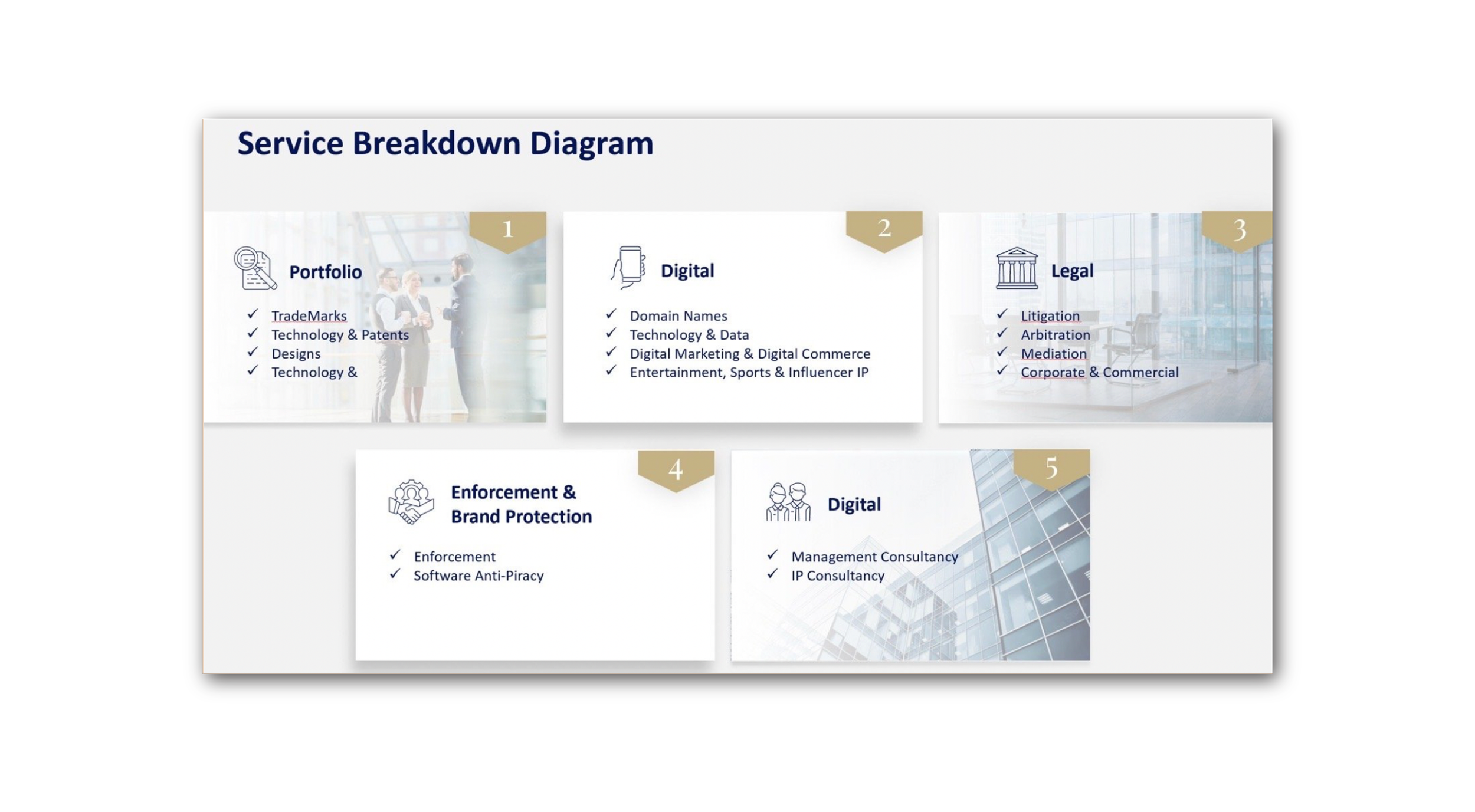 Service Breakdown Diagram

1

Portfolio

✓ TradeMarks
✓ Technology & Patents
✓ Designs
✓ Technology &

2

Digital

✓ Domain Names
✓ Technology & Data
✓ Digital Marketing & Digital Commerce
✓ Entertainment, Sports & Influencer IP

3

Legal

✓ Litigation
✓ Arbitration
✓ Mediation
✓ Corporate & Commercial

4

Enforcement & Brand Protection

✓ Enforcement
✓ Software Anti-Piracy

5

Digital

✓ Management Consultancy
✓ IP Consultancy